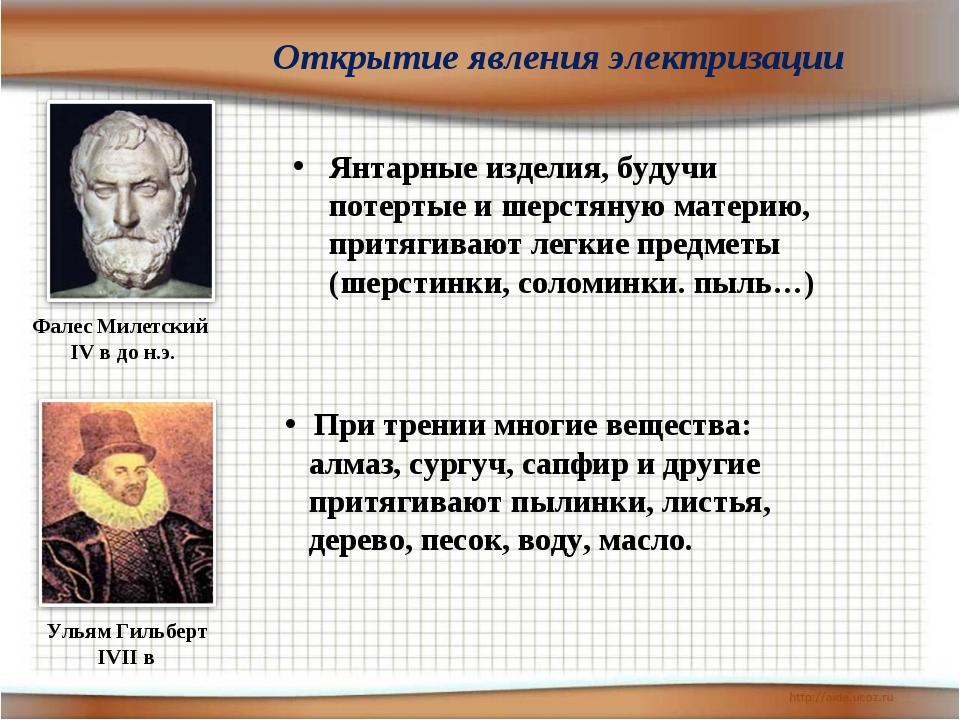 Открытие явления электризации

Фалес Милетский
IV в до н.э.

• Янтарные изделия, будучи потертые и шерстяную материю, притягивают легкие предметы (шерстинки, соломинки. пыль…)

Ульям Гильберт
IVII в

• При трении многие вещества: алмаз, сургуч, сапфир и другие притягивают пылинки, листья, дерево, песок, воду, масло.

http://aida.ucoz.ru